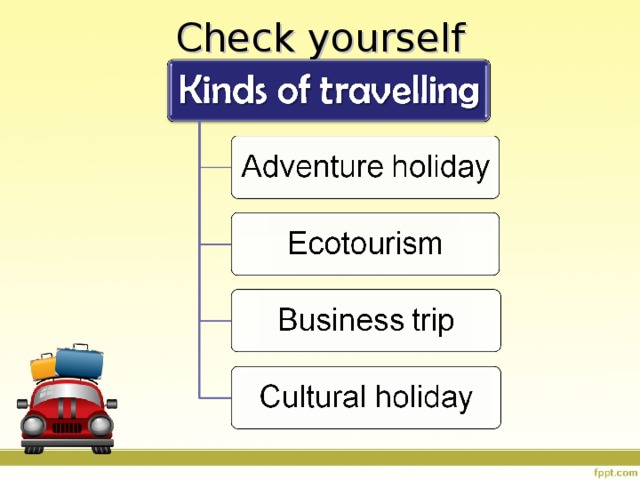 Check yourself

Kinds of travelling

Adventure holiday

Ecotourism

Business trip

Cultural holiday

fppt.com